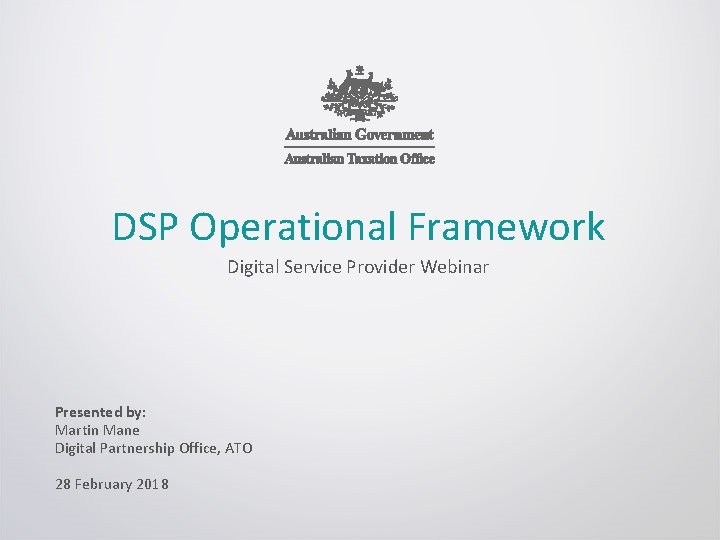 Australian Government
Australian Taxation Office

DSP Operational Framework

Digital Service Provider Webinar

Presented by:
Martin Mane
Digital Partnership Office, ATO

28 February 2018